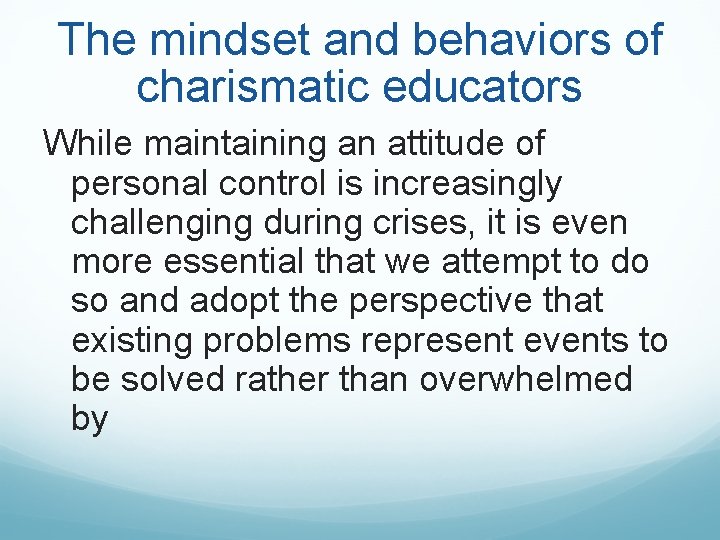 The mindset and behaviors of charismatic educators

While maintaining an attitude of personal control is increasingly challenging during crises, it is even more essential that we attempt to do so and adopt the perspective that existing problems represent events to be solved rather than overwhelmed by